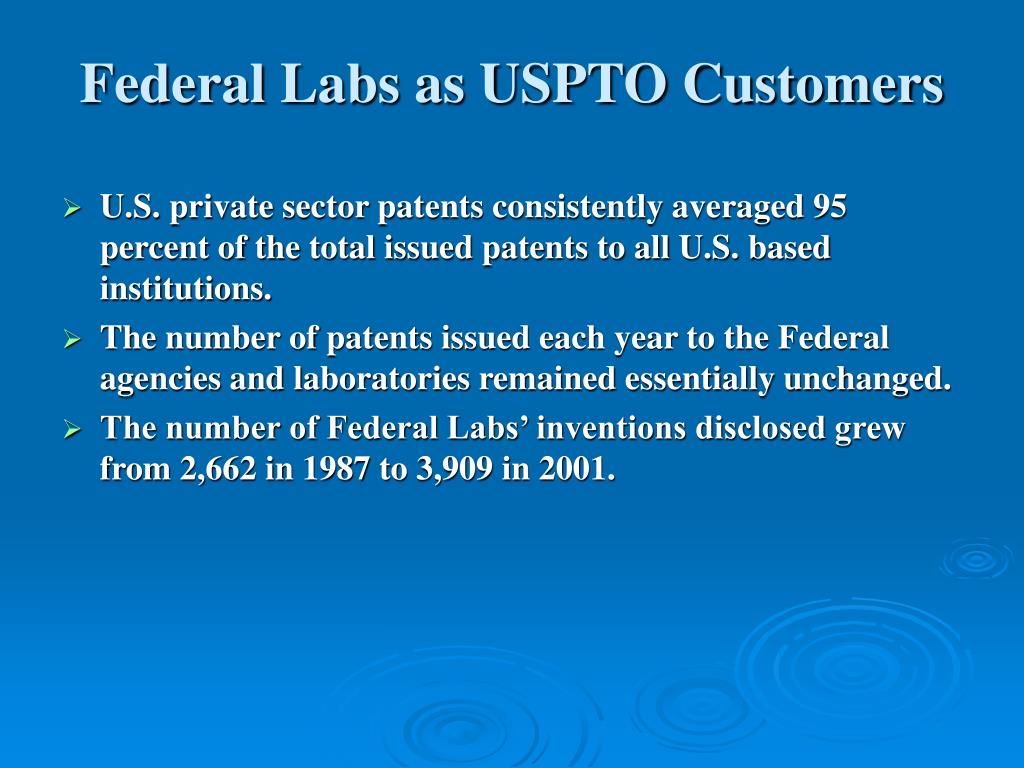 Federal Labs as USPTO Customers

➢ U.S. private sector patents consistently averaged 95 percent of the total issued patents to all U.S. based institutions.
➢ The number of patents issued each year to the Federal agencies and laboratories remained essentially unchanged.
➢ The number of Federal Labs' inventions disclosed grew from 2,662 in 1987 to 3,909 in 2001.